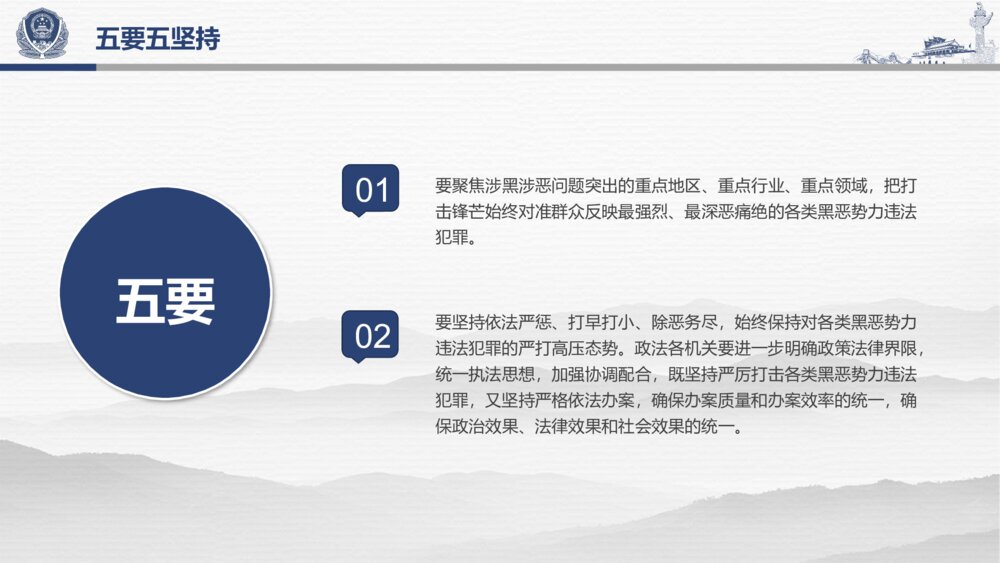 五要五坚持

五要

01

要聚焦涉黑涉恶问题突出的重点地区、重点行业、重点领域，把打击锋芒始终对准群众反映最强烈、最深恶痛绝的各类黑恶势力违法犯罪。

02

要坚持依法严惩、打早打小、除恶务尽，始终保持对各类黑恶势力违法犯罪的严打高压态势。政法各机关要进一步明确政策法律界限，统一执法思想，加强协调配合，既坚持严厉打击各类黑恶势力违法犯罪，又坚持严格依法办案，确保办案质量和办案效率的统一，确保政治效果、法律效果和社会效果的统一。